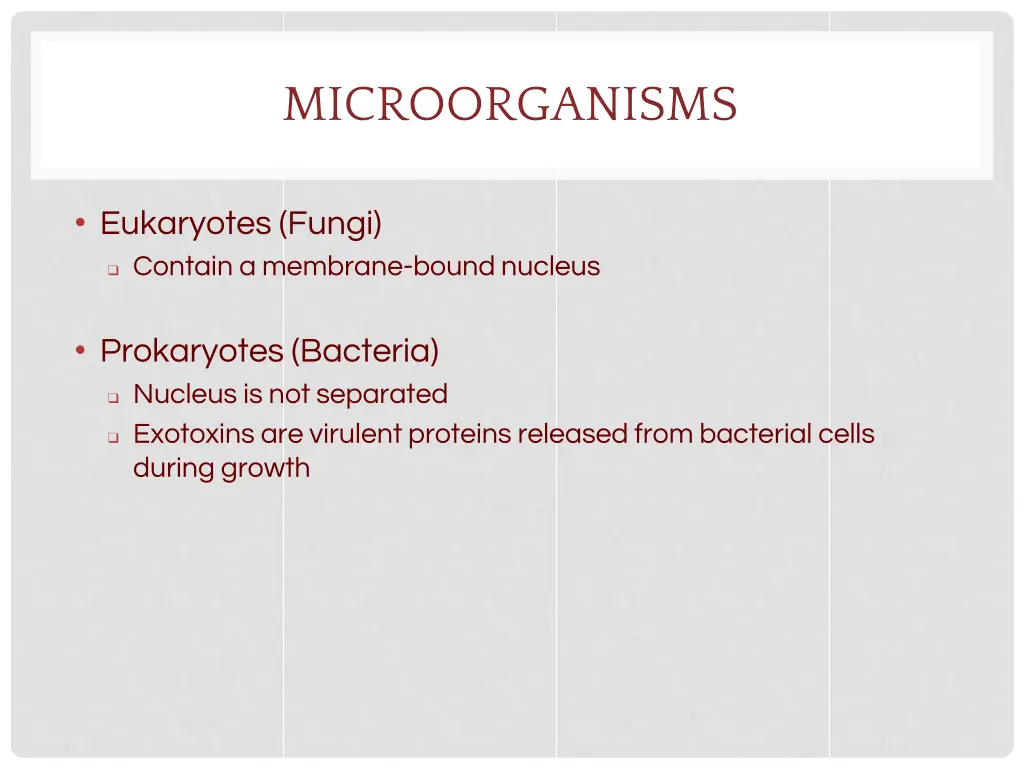 MICROORGANISMS

• Eukaryotes (Fungi)
  ❑ Contain a membrane-bound nucleus

• Prokaryotes (Bacteria)
  ❑ Nucleus is not separated
  ❑ Exotoxins are virulent proteins released from bacterial cells during growth